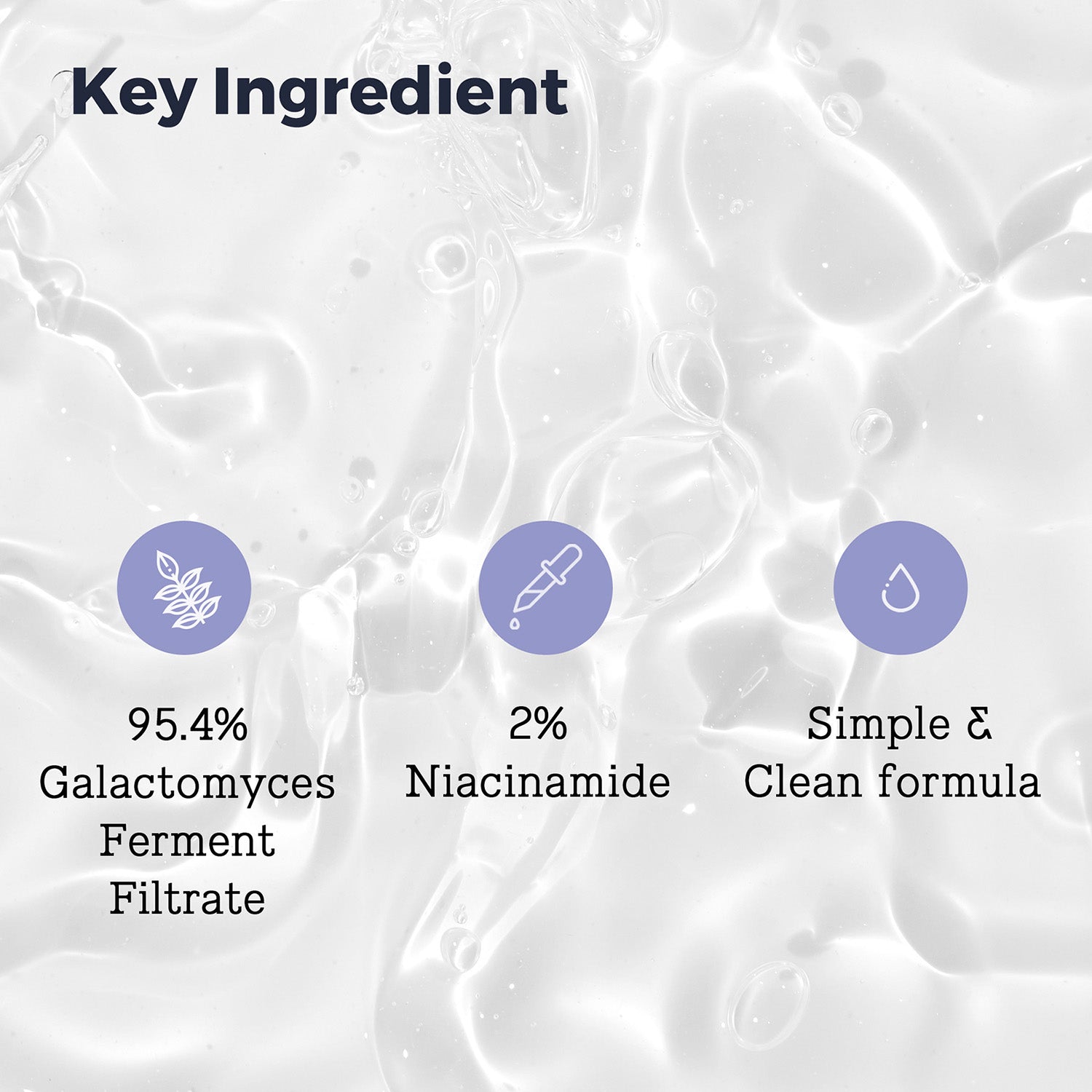 Key Ingredient

95.4%
Galactomyces
Ferment
Filtrate

2%
Niacinamide

Simple &
Clean formula